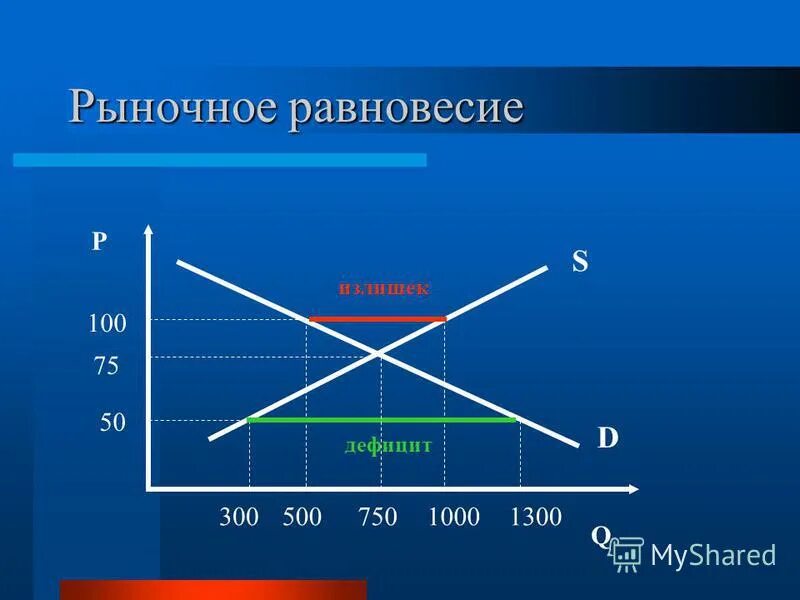 Рыночное равновесие

P

S

излишек

100

75

50

дефицит

D

300 500 750 1000 1300

Q

MyShared